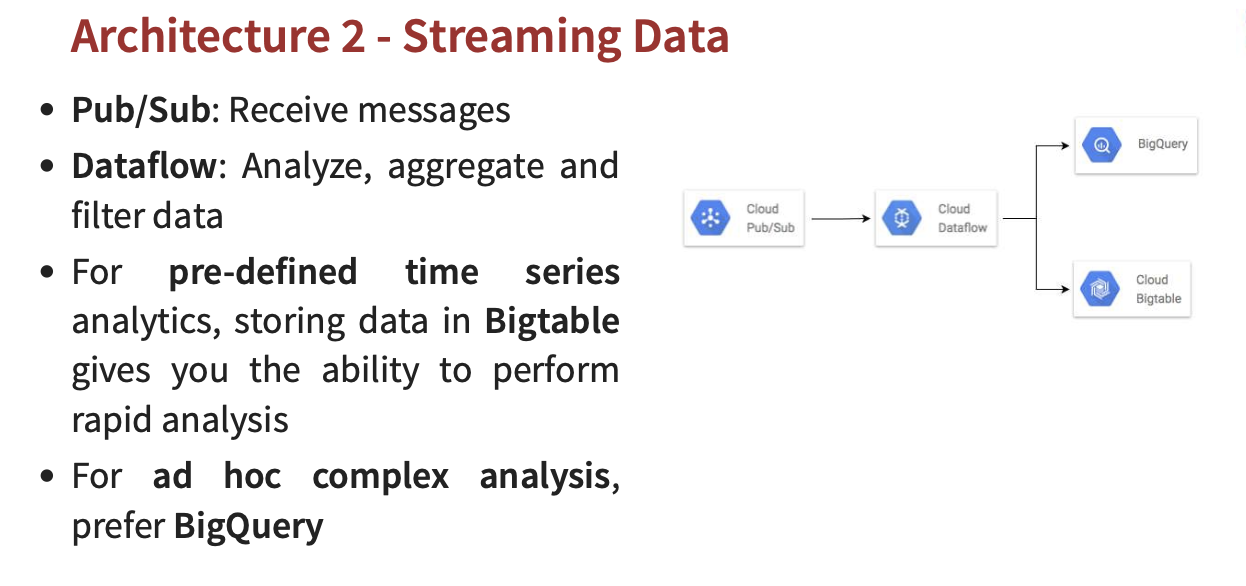 Architecture 2 - Streaming Data

- Pub/Sub: Receive messages
- Dataflow: Analyze, aggregate and filter data
- For pre-defined time series analytics, storing data in Bigtable gives you the ability to perform rapid analysis
- For ad hoc complex analysis, prefer BigQuery

Cloud Pub/Sub

Cloud Dataflow

BigQuery

Cloud Bigtable